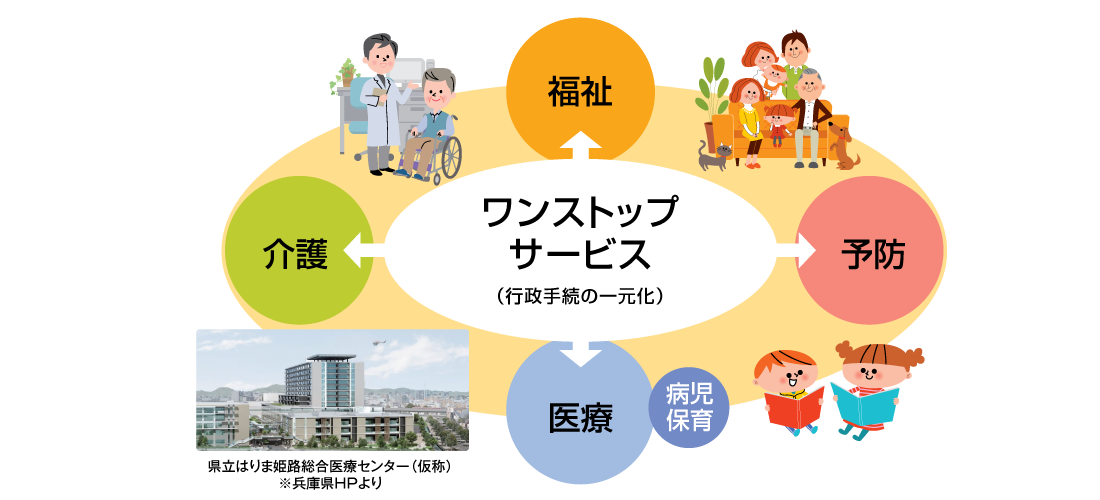 福祉

介護

ワンストップ
サービス
（行政手続の一元化）

予防

医療

病児
保育

県立はりま姫路総合医療センター（仮称）
※兵庫県HPより